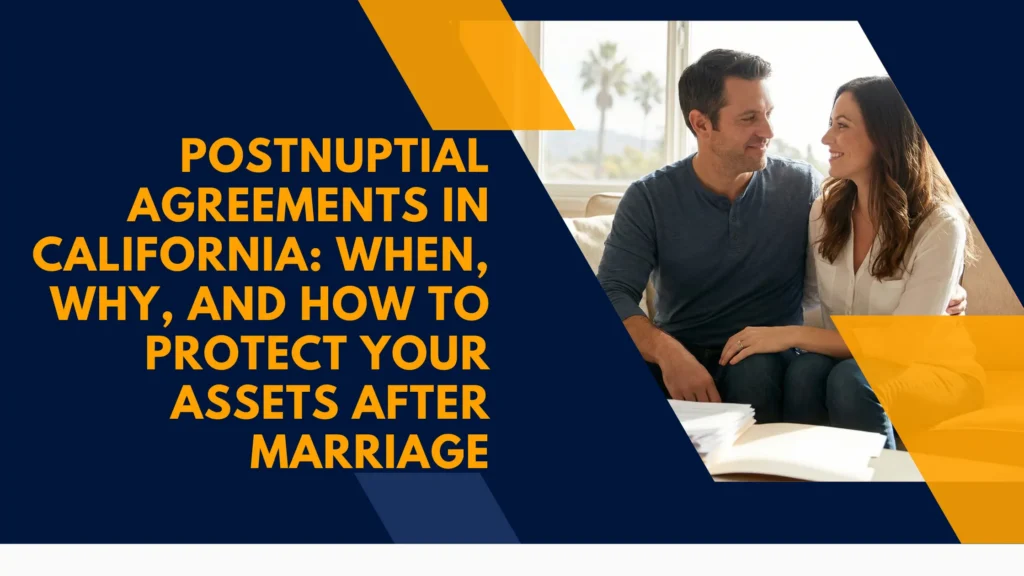 POSTNUPTIAL AGREEMENTS IN CALIFORNIA: WHEN, WHY, AND HOW TO PROTECT YOUR ASSETS AFTER MARRIAGE